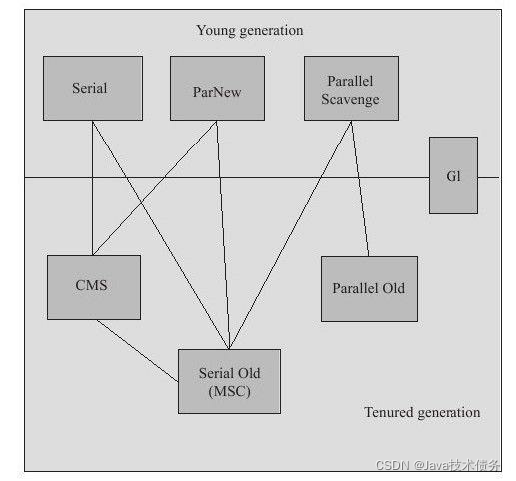 Young generation

Serial

ParNew

Parallel Scavenge

Gl

CMS

Parallel Old

Serial Old (MSC)

Tenured generation

CSDN @Java技术债务